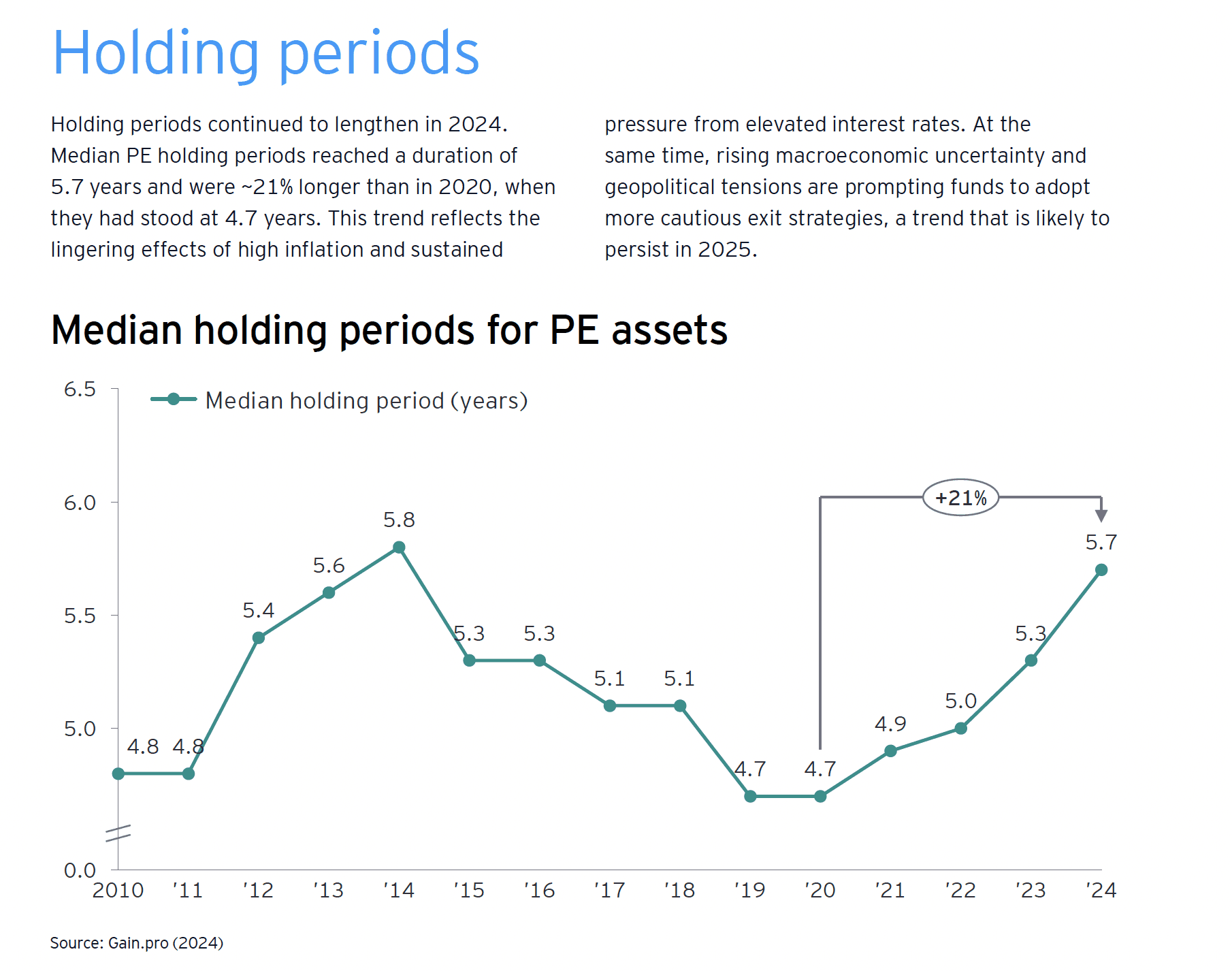 Holding periods

Holding periods continued to lengthen in 2024. Median PE holding periods reached a duration of 5.7 years and were ~21% longer than in 2020, when they had stood at 4.7 years. This trend reflects the lingering effects of high inflation and sustained pressure from elevated interest rates. At the same time, rising macroeconomic uncertainty and geopolitical tensions are prompting funds to adopt more cautious exit strategies, a trend that is likely to persist in 2025.

Median holding periods for PE assets

Median holding period (years)

6.5
6.0
5.5
5.0
0.0

+21%

4.8 4.8 5.4 5.6 5.8 5.3 5.3 5.1 5.1 4.7 4.7 4.9 5.0 5.3 5.7

2010 '11 '12 '13 '14 '15 '16 '17 '18 '19 '20 '21 '22 '23 '24

Source: Gain.pro (2024)